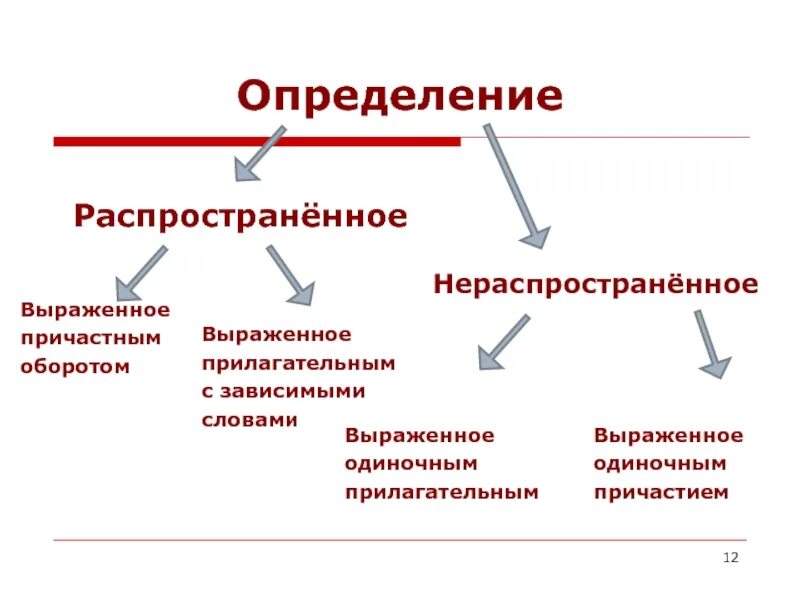 Определение

Распространённое

Нераспространённое

Выраженное причастным оборотом

Выраженное прилагательным с зависимыми словами

Выраженное одиночным прилагательным

Выраженное одиночным причастием

12